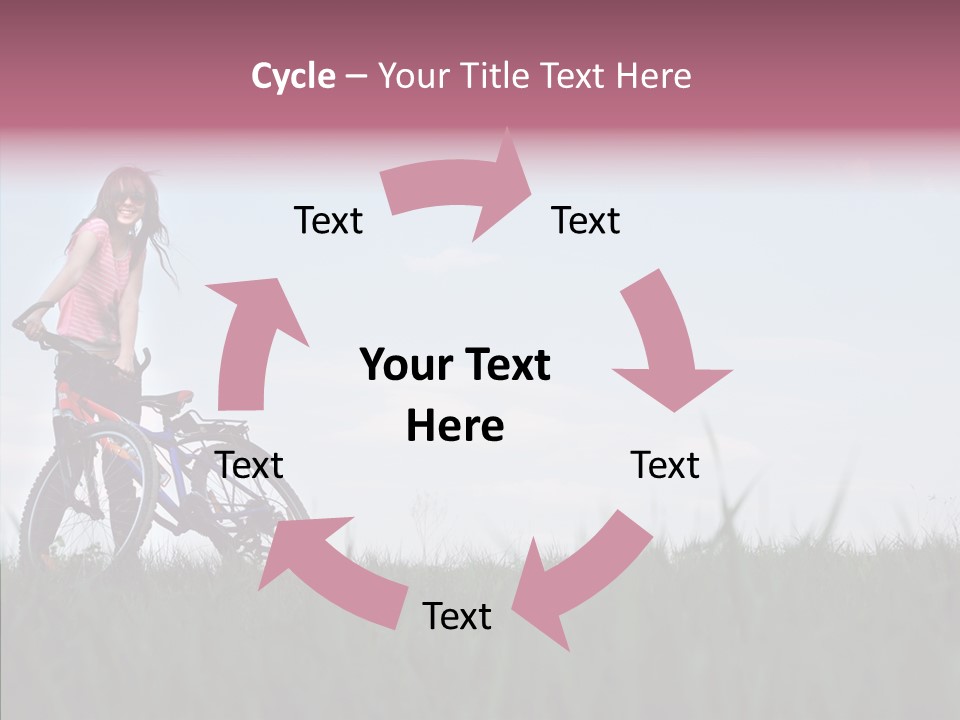 Cycle – Your Title Text Here

Text

Text

Your Text Here

Text

Text

Text